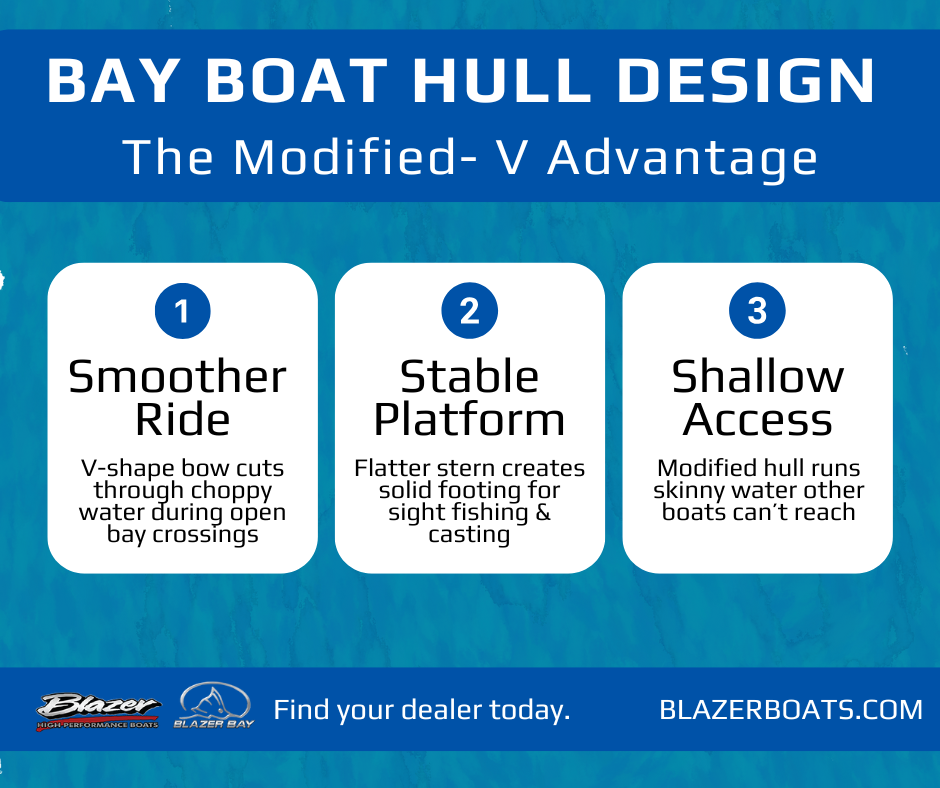 BAY BOAT HULL DESIGN
The Modified- V Advantage

1
Smoother Ride
V-shape bow cuts through choppy water during open bay crossings

2
Stable Platform
Flatter stern creates solid footing for sight fishing & casting

3
Shallow Access
Modified hull runs skinny water other boats can't reach

Blazer
HIGH PERFORMANCE BOATS
BLAZER BAY
Find your dealer today.
BLAZERBOATS.COM